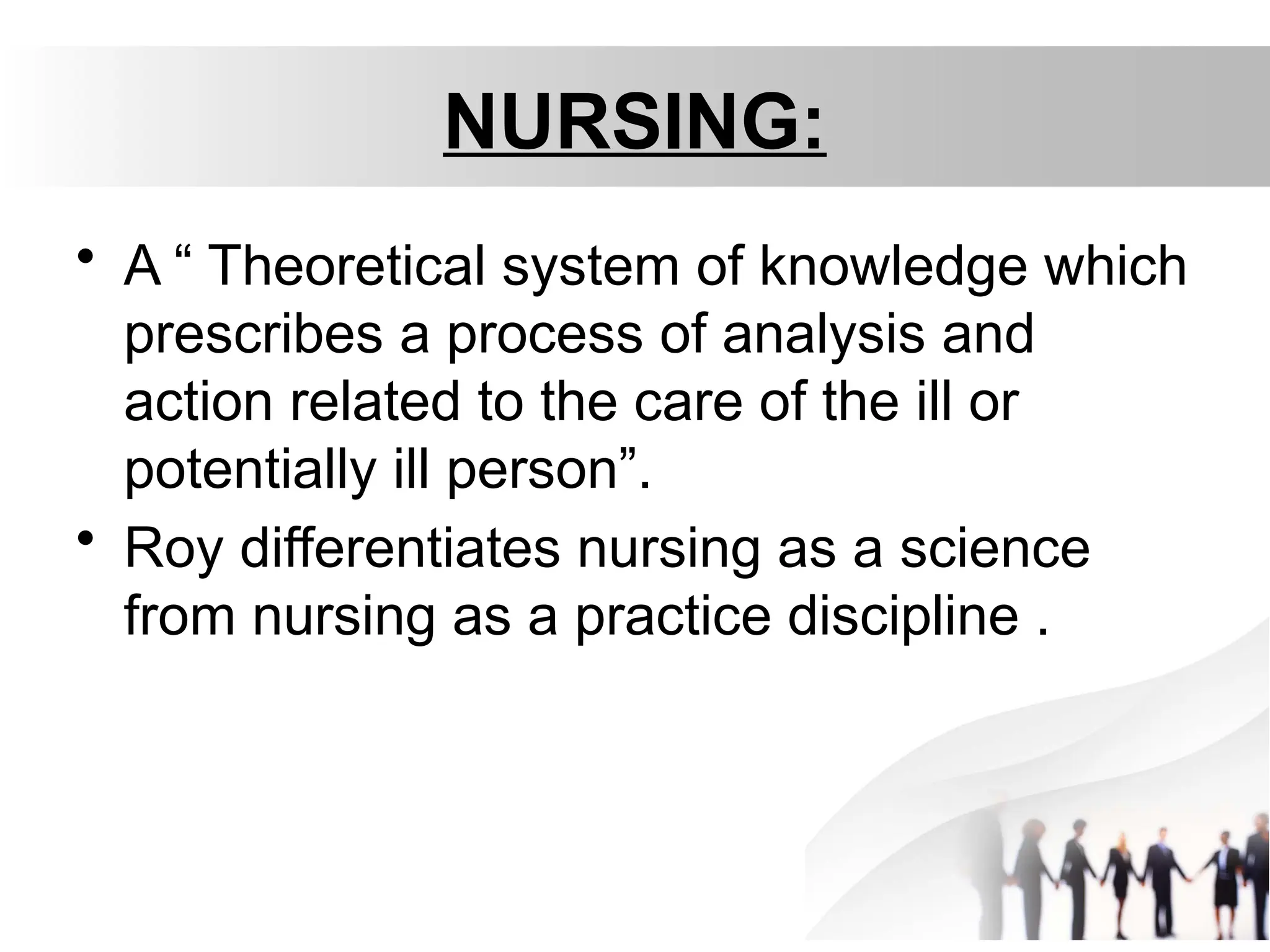 NURSING:

• A “ Theoretical system of knowledge which prescribes a process of analysis and action related to the care of the ill or potentially ill person”.

• Roy differentiates nursing as a science from nursing as a practice discipline .